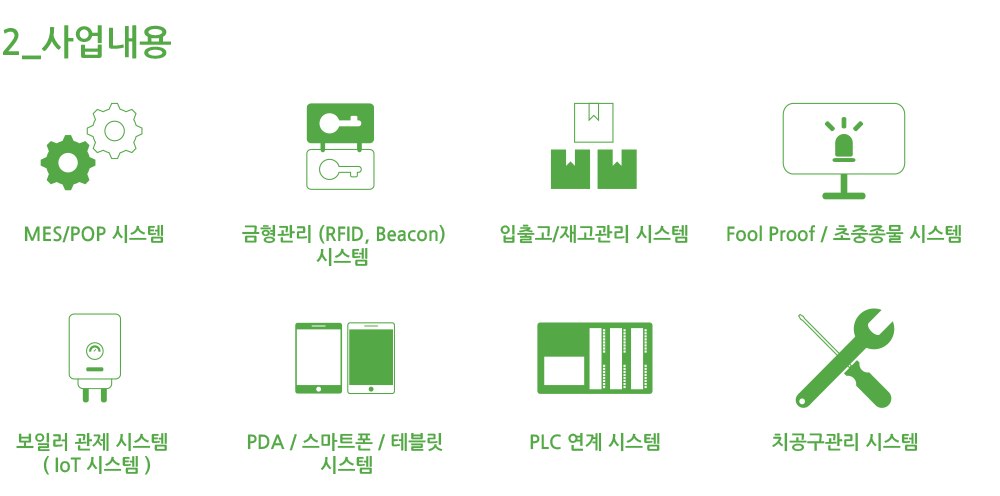 2_사업내용

MES/POP 시스템

금형관리 (RFID, Beacon) 시스템

입출고/재고관리 시스템

Fool Proof / 초중종물 시스템

보일러 관제 시스템 ( IoT 시스템 )

PDA / 스마트폰 / 테블릿 시스템

PLC 연계 시스템

치공구관리 시스템